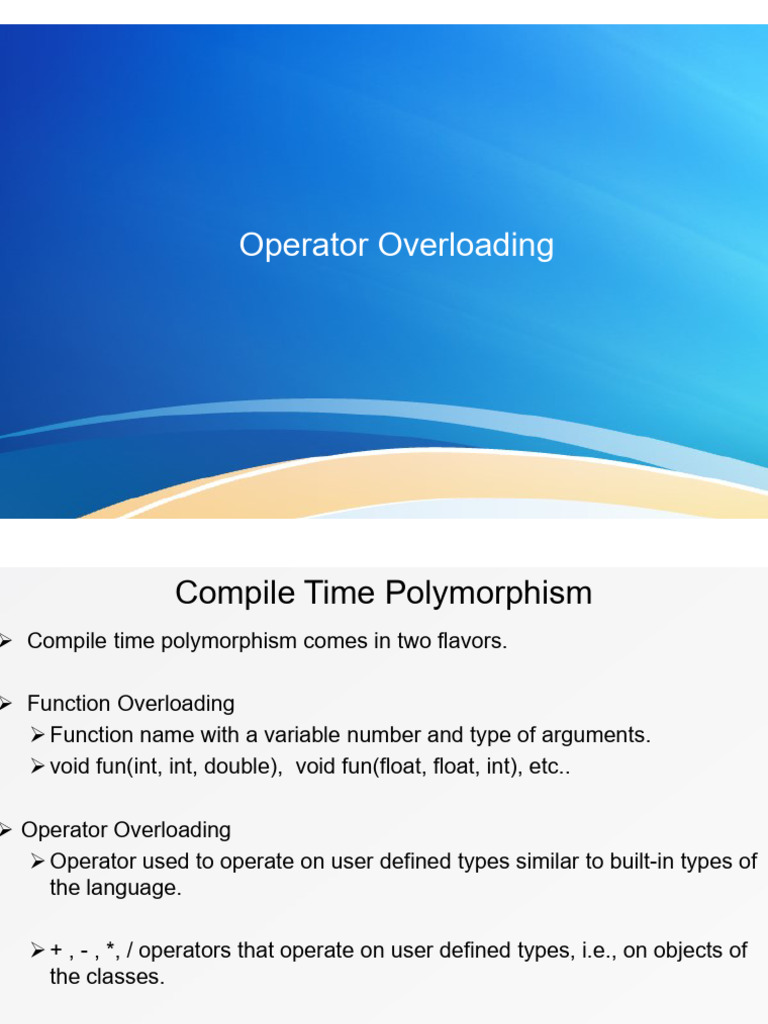 Operator Overloading

Compile Time Polymorphism

➢ Compile time polymorphism comes in two flavors.

➢ Function Overloading
➢ Function name with a variable number and type of arguments.
➢ void fun(int, int, double), void fun(float, float, int), etc..

➢ Operator Overloading
➢ Operator used to operate on user defined types similar to built-in types of the language.

➢ + , - , *, / operators that operate on user defined types, i.e., on objects of the classes.